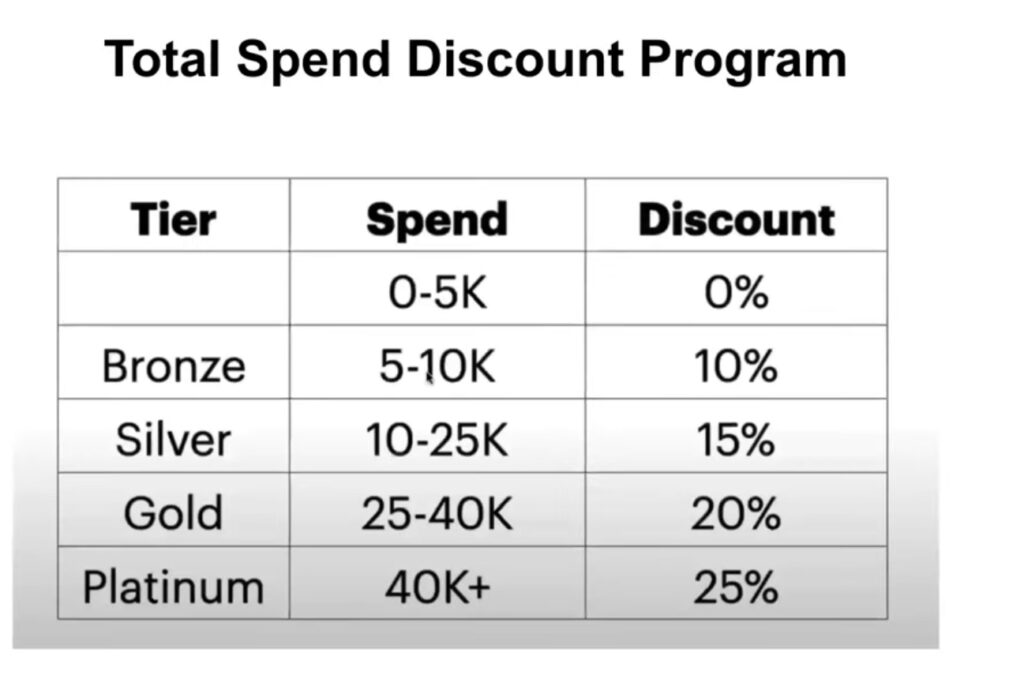 Total Spend Discount Program

| Tier | Spend | Discount |
|---|---|---|
| | 0-5K | 0% |
| Bronze | 5-10K | 10% |
| Silver | 10-25K | 15% |
| Gold | 25-40K | 20% |
| Platinum | 40K+ | 25% |